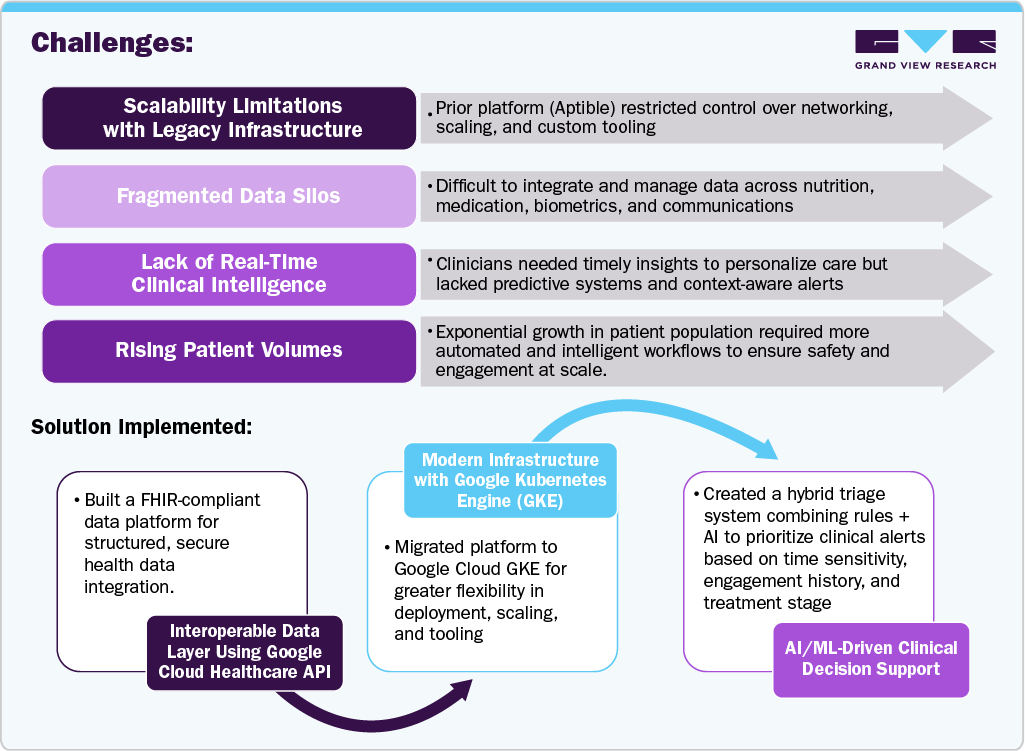 Challenges:

GRAND VIEW RESEARCH

Scalability Limitations with Legacy Infrastructure

• Prior platform (Aptible) restricted control over networking, scaling, and custom tooling

Fragmented Data Silos

• Difficult to integrate and manage data across nutrition, medication, biometrics, and communications

Lack of Real-Time Clinical Intelligence

• Clinicians needed timely insights to personalize care but lacked predictive systems and context-aware alerts

Rising Patient Volumes

• Exponential growth in patient population required more automated and intelligent workflows to ensure safety and engagement at scale.

Solution Implemented:

• Built a FHIR-compliant data platform for structured, secure health data integration.

Interoperable Data Layer Using Google Cloud Healthcare API

Modern Infrastructure with Google Kubernetes Engine (GKE)

• Migrated platform to Google Cloud GKE for greater flexibility in deployment, scaling, and tooling

• Created a hybrid triage system combining rules + AI to prioritize clinical alerts based on time sensitivity, engagement history, and treatment stage

AI/ML-Driven Clinical Decision Support